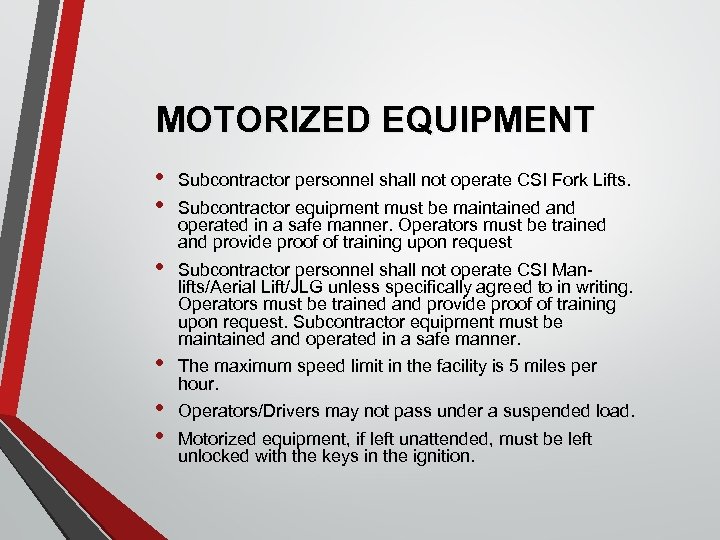 MOTORIZED EQUIPMENT

• Subcontractor personnel shall not operate CSI Fork Lifts.

• Subcontractor equipment must be maintained and operated in a safe manner. Operators must be trained and provide proof of training upon request

• Subcontractor personnel shall not operate CSI Man-lifts/Aerial Lift/JLG unless specifically agreed to in writing. Operators must be trained and provide proof of training upon request. Subcontractor equipment must be maintained and operated in a safe manner.

• The maximum speed limit in the facility is 5 miles per hour.

• Operators/Drivers may not pass under a suspended load.

• Motorized equipment, if left unattended, must be left unlocked with the keys in the ignition.